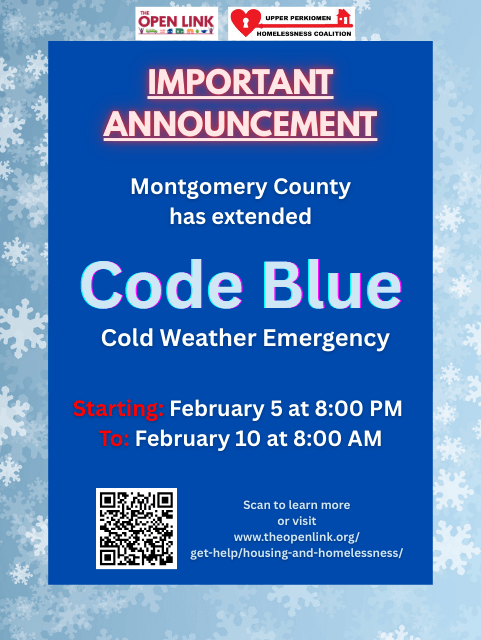 THE OPEN LINK

UPPER PERKIOMEN HOMELESSNESS COALITION

IMPORTANT ANNOUNCEMENT

Montgomery County has extended

Code Blue

Cold Weather Emergency

Starting: February 5 at 8:00 PM
To: February 10 at 8:00 AM

Scan to learn more or visit www.theopenlink.org/get-help/housing-and-homelessness/